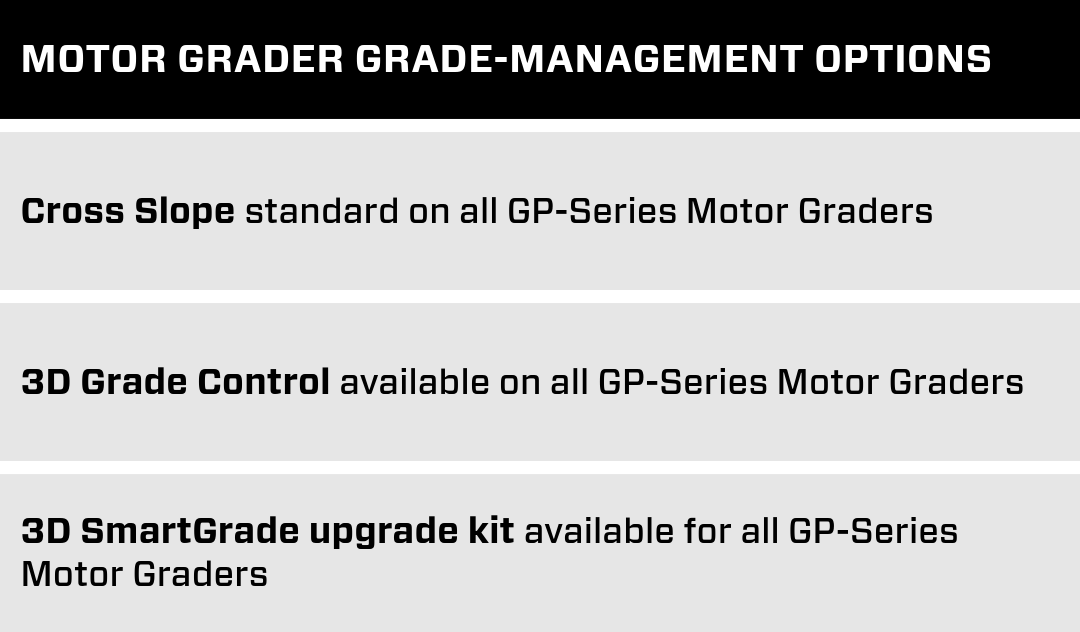 MOTOR GRADER GRADE-MANAGEMENT OPTIONS

Cross Slope standard on all GP-Series Motor Graders

3D Grade Control available on all GP-Series Motor Graders

3D SmartGrade upgrade kit available for all GP-Series Motor Graders